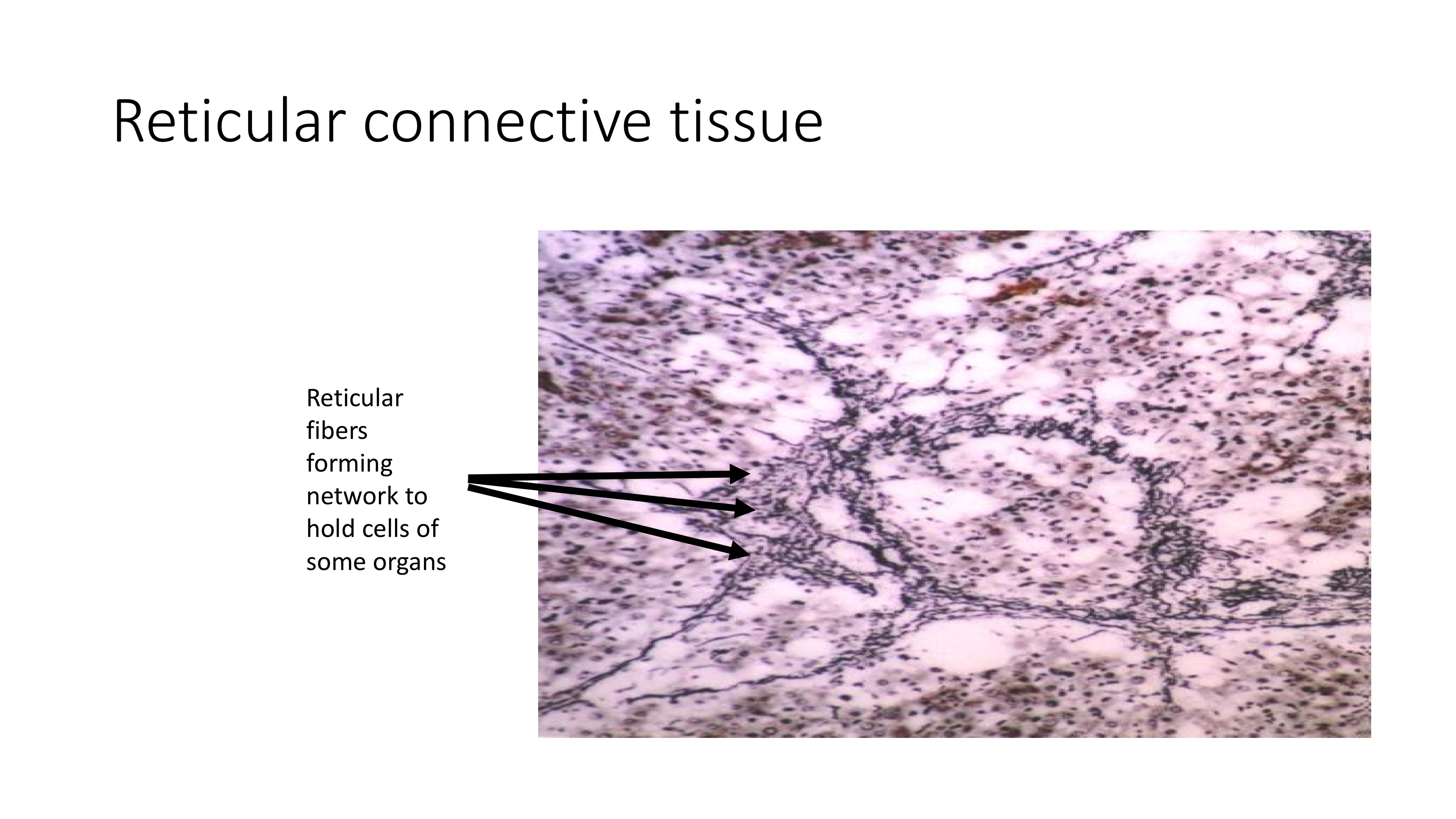 Reticular connective tissue

Reticular fibers forming network to hold cells of some organs